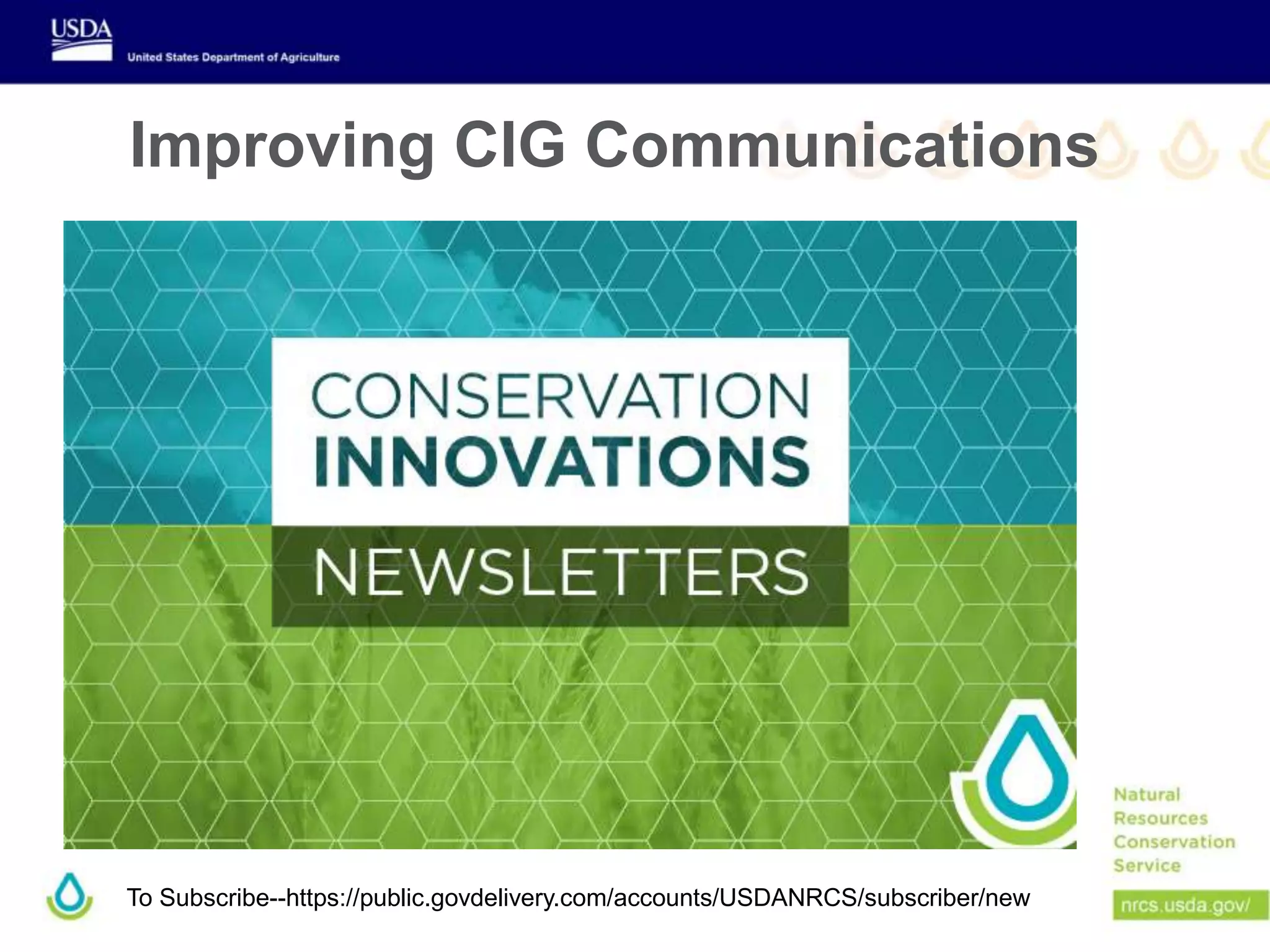 USDA
United States Department of Agriculture

Improving CIG Communications

CONSERVATION
INNOVATIONS
NEWSLETTERS

Natural
Resources
Conservation
Service

To Subscribe--https://public.govdelivery.com/accounts/USDANRCS/subscriber/new

nrcs.usda.gov/